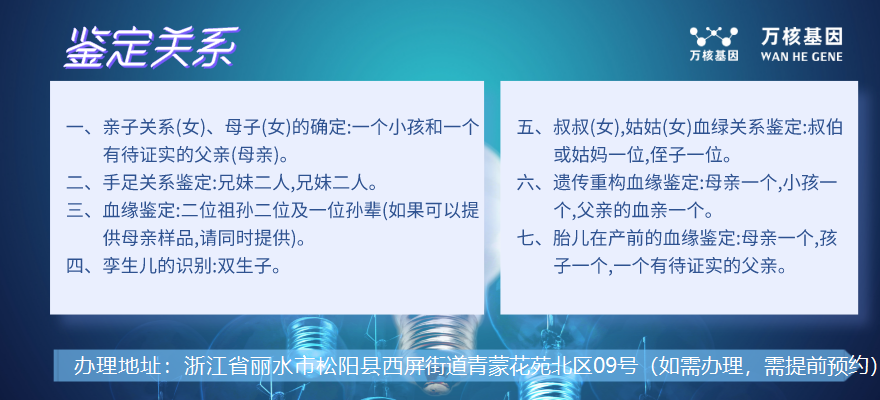 鉴定关系

万核基因

万核基因
WAN HE GENE

一、亲子关系(女)、母子(女)的确定:一个小孩和一个有待证实的父亲(母亲)。
二、手足关系鉴定:兄妹二人,兄妹二人。
三、血缘鉴定:二位祖孙二位及一位孙辈(如果可以提供母亲样品,请同时提供)。
四、孪生儿的识别:双生子。

五、叔叔(女),姑姑(女)血绿关系鉴定:叔伯或姑妈一位,侄子一位。
六、遗传重构血缘鉴定:母亲一个,小孩一个,父亲的血亲一个。
七、胎儿在产前的血缘鉴定:母亲一个,孩子一个,一个有待证实的父亲。

办理地址：浙江省丽水市松阳县西屏街道青蒙花苑北区09号（如需办理，需提前预约）